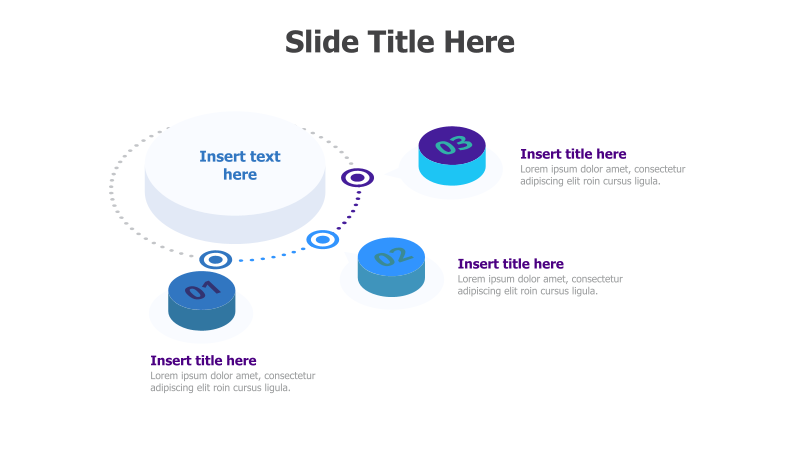 Slide Title Here

Insert text here

03

Insert title here
Lorem ipsum dolor amet, consectetur adipiscing elit roin cursus ligula.

02

Insert title here
Lorem ipsum dolor amet, consectetur adipiscing elit roin cursus ligula.

01

Insert title here
Lorem ipsum dolor amet, consectetur adipiscing elit roin cursus ligula.